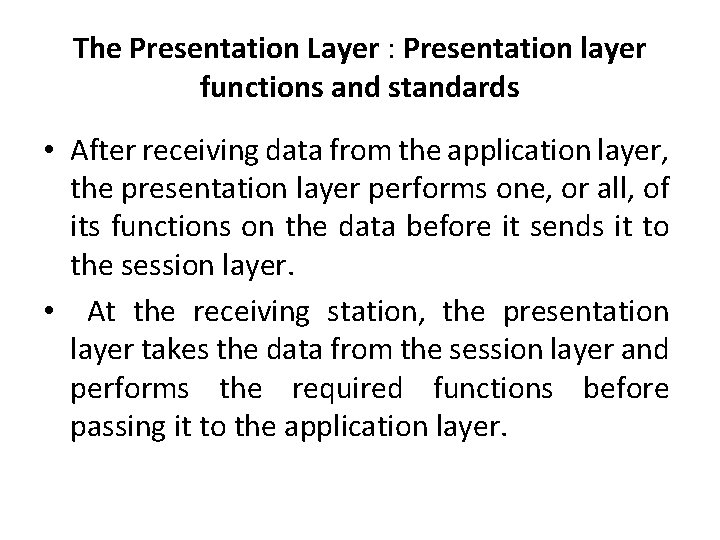 The Presentation Layer : Presentation layer functions and standards

• After receiving data from the application layer, the presentation layer performs one, or all, of its functions on the data before it sends it to the session layer.

• At the receiving station, the presentation layer takes the data from the session layer and performs the required functions before passing it to the application layer.